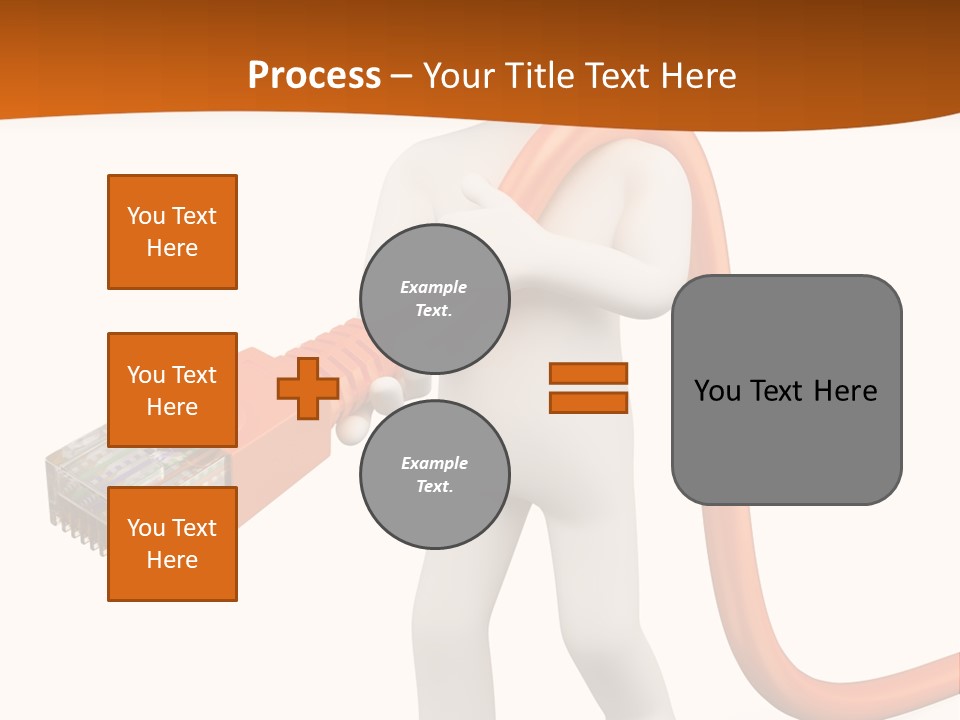 Process – Your Title Text Here

You Text Here

You Text Here

You Text Here

Example Text.

Example Text.

You Text Here